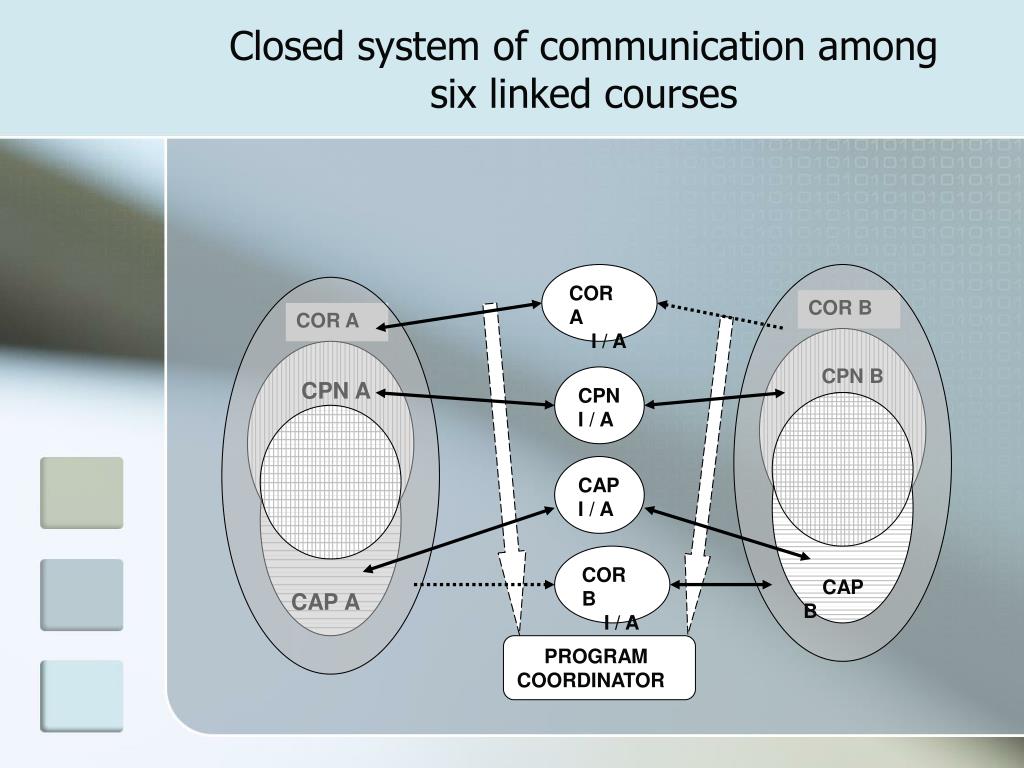 Closed system of communication among six linked courses

COR A

CPN A

CAP A

COR A I / A

CPN I / A

CAP I / A

COR B I / A

PROGRAM COORDINATOR

COR B

CPN B

CAP B